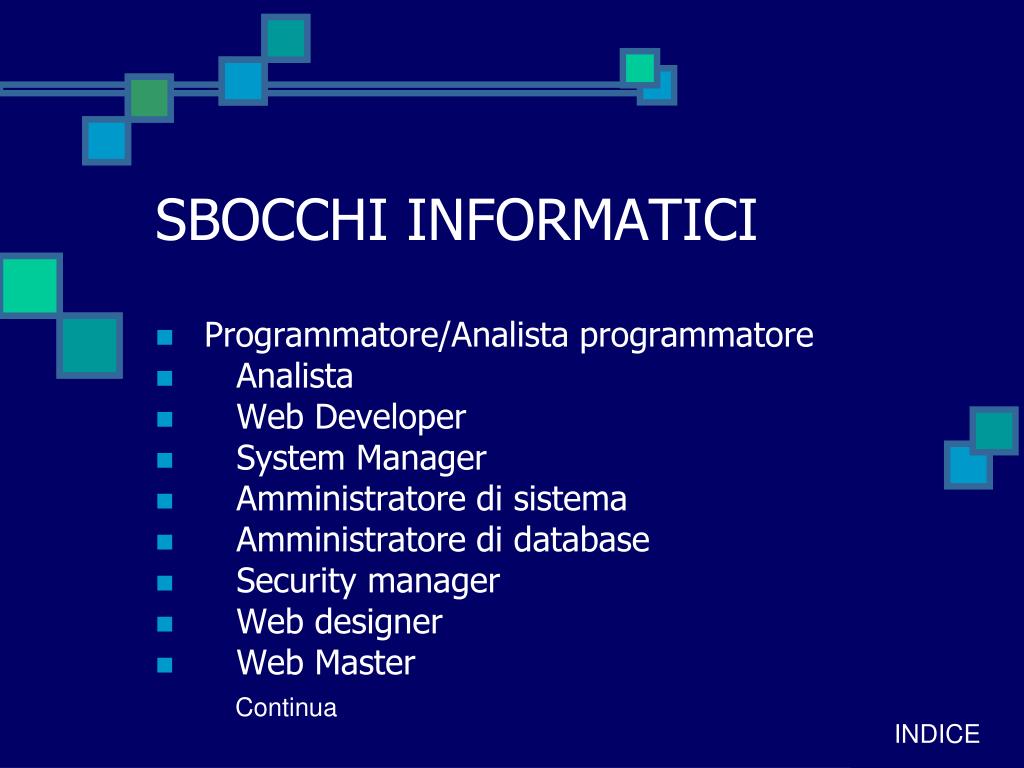 SBOCCHI INFORMATICI

- Programmatore/Analista programmatore
- Analista
- Web Developer
- System Manager
- Amministratore di sistema
- Amministratore di database
- Security manager
- Web designer
- Web Master

Continua

INDICE